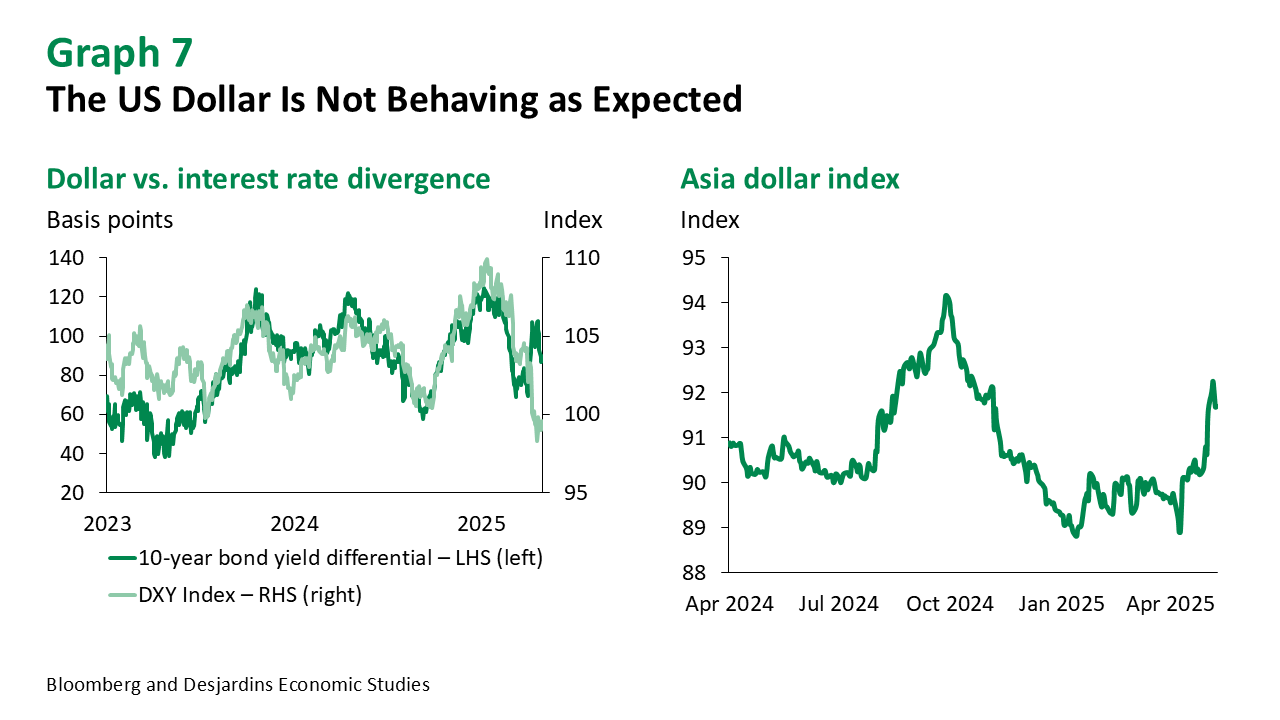 Graph 7
The US Dollar Is Not Behaving as Expected

Dollar vs. interest rate divergence

Basis points

Index

140
120
100
80
60
40
20

110
105
100
95

2023
2024
2025

10-year bond yield differential – LHS (left)
DXY Index – RHS (right)

Asia dollar index

Index

95
94
93
92
91
90
89
88

Apr 2024
Jul 2024
Oct 2024
Jan 2025
Apr 2025

Bloomberg and Desjardins Economic Studies